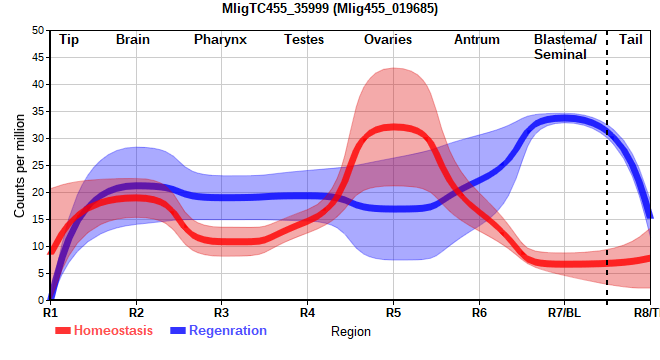 MligTC455_35999 (Mlig455_019685)

Tip
Brain
Pharynx
Testes
Ovaries
Antrum
Blastema/ Seminal
Tail

Counts per million

50
45
40
35
30
25
20
15
10
5
0

R1
R2
R3
R4
R5
R6
R7/BL
R8/T

Homeostasis
Regenration
Region